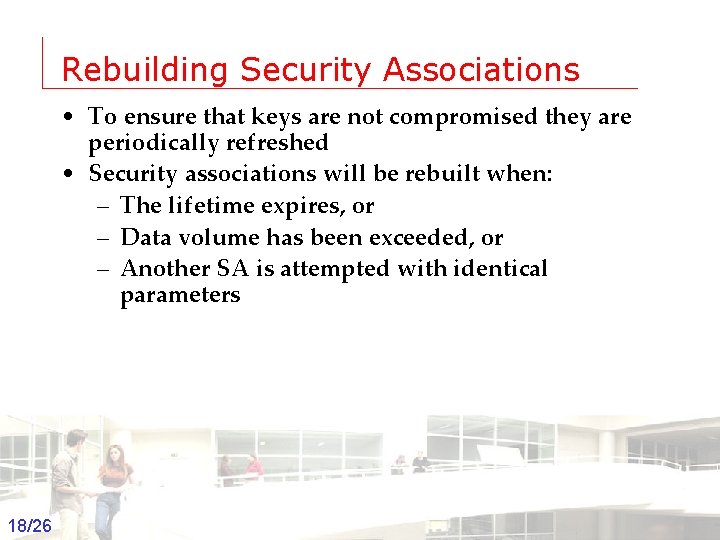 Rebuilding Security Associations

• To ensure that keys are not compromised they are periodically refreshed
• Security associations will be rebuilt when:
– The lifetime expires, or
– Data volume has been exceeded, or
– Another SA is attempted with identical parameters

18/26